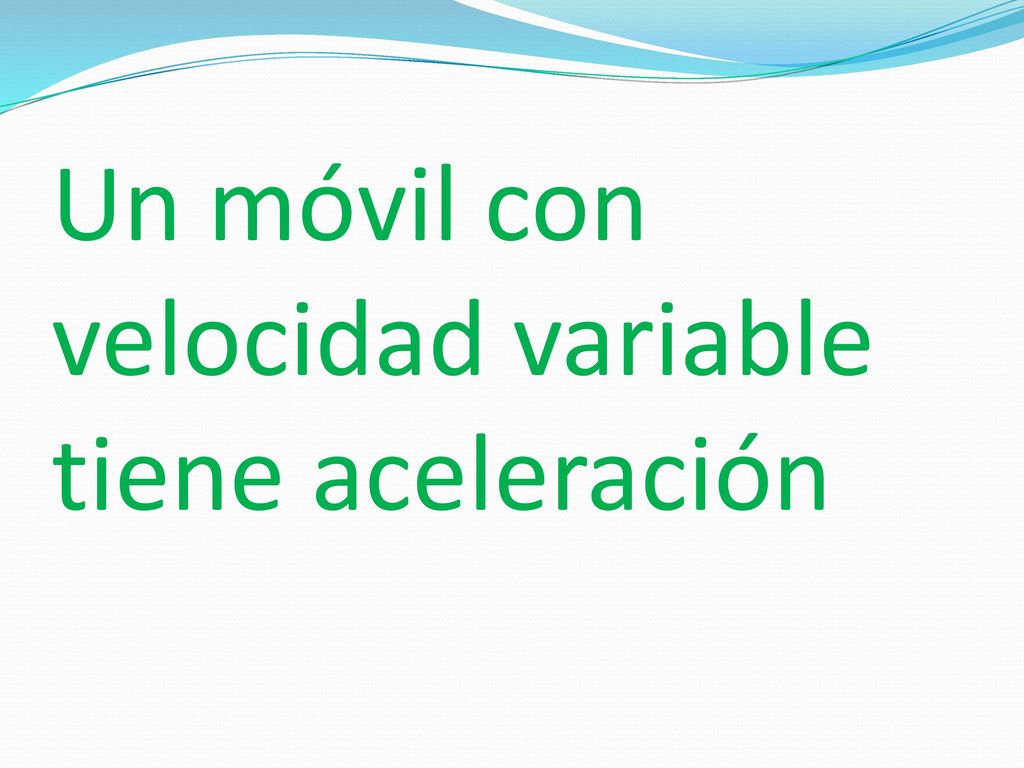 Un móvil con velocidad variable tiene aceleración